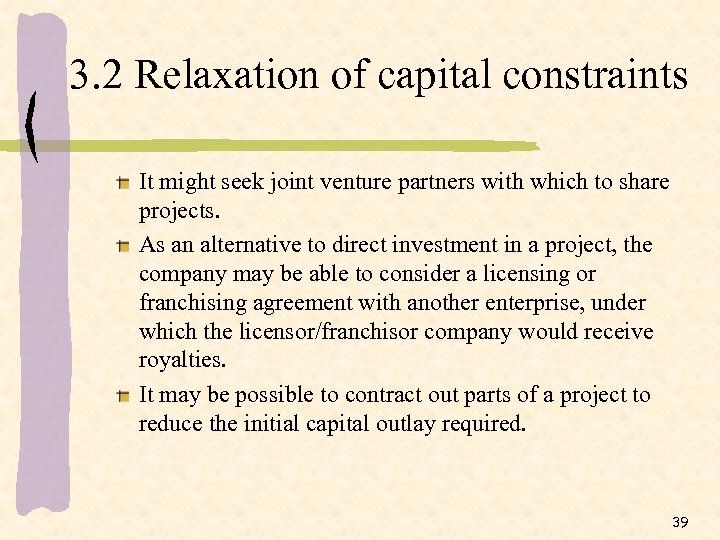 3.2 Relaxation of capital constraints

It might seek joint venture partners with which to share projects.

As an alternative to direct investment in a project, the company may be able to consider a licensing or franchising agreement with another enterprise, under which the licensor/franchisor company would receive royalties.

It may be possible to contract out parts of a project to reduce the initial capital outlay required.

39